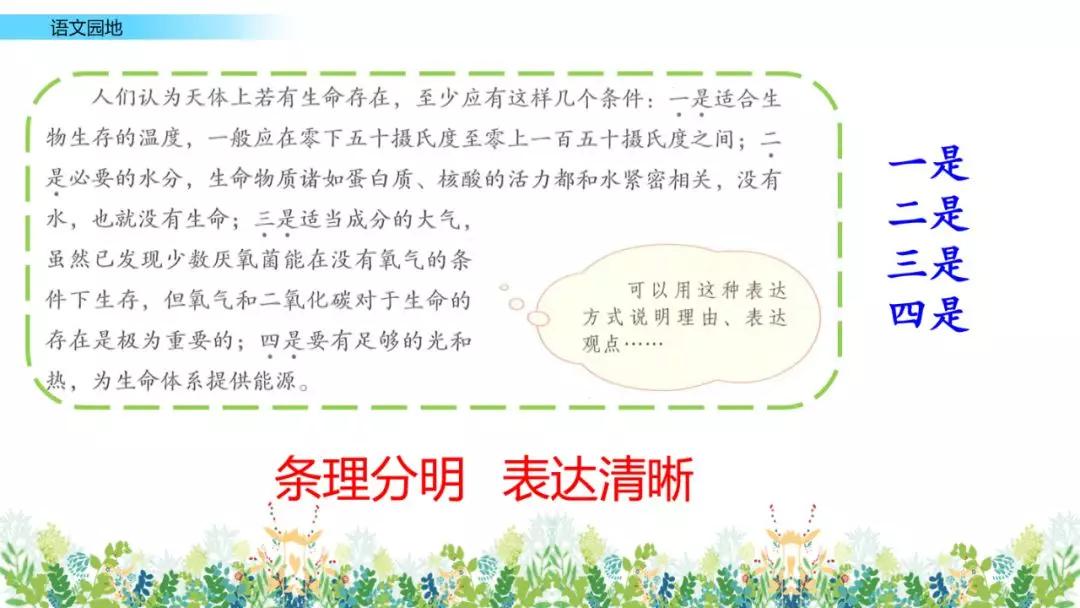 语文园地

人们认为天体上若有生命存在，至少应有这样几个条件：一是适合生物生存的温度，一般应在零下五十摄氏度至零上一百五十摄氏度之间；二是必要的水分，生命物质诸如蛋白质、核酸的活力都和水紧密相关，没有水，也就没有生命；三是适当成分的大气，虽然已发现少数厌氧菌能在没有氧气的条件下生存，但氧气和二氧化碳对于生命的存在是极为重要的；四是要有足够的光和热，为生命体系提供能源。

可以用这种表达方式说明理由、表达观点……

一是
二是
三是
四是

条理分明　表达清晰